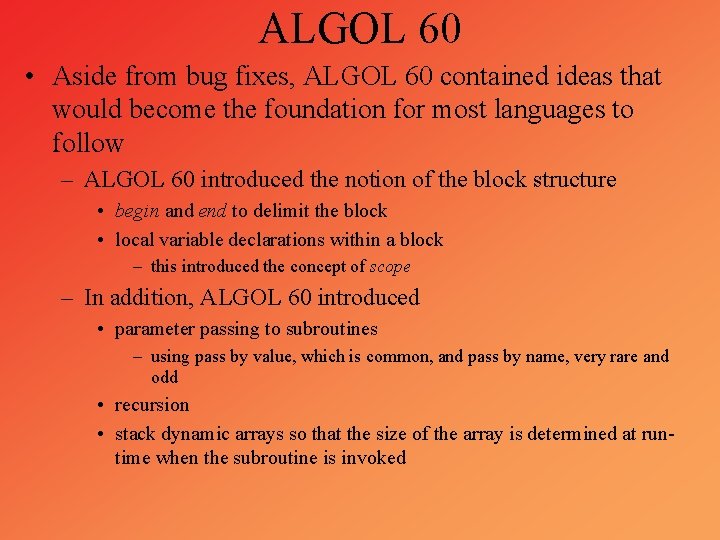 ALGOL 60

• Aside from bug fixes, ALGOL 60 contained ideas that would become the foundation for most languages to follow

– ALGOL 60 introduced the notion of the block structure

• begin and end to delimit the block

• local variable declarations within a block

– this introduced the concept of scope

– In addition, ALGOL 60 introduced

• parameter passing to subroutines

– using pass by value, which is common, and pass by name, very rare and odd

• recursion

• stack dynamic arrays so that the size of the array is determined at run-time when the subroutine is invoked